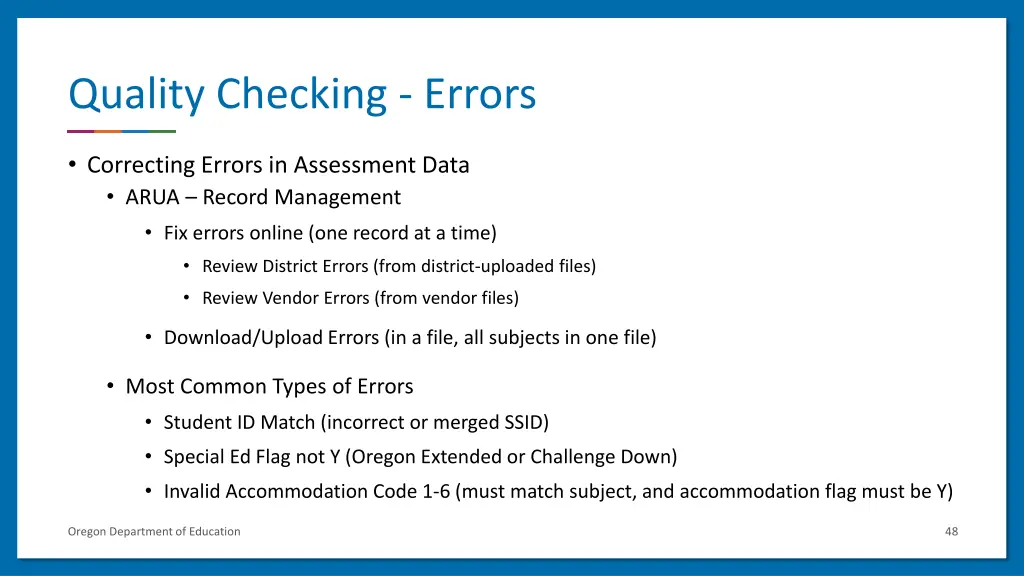 Quality Checking - Errors

• Correcting Errors in Assessment Data
  • ARUA – Record Management
    • Fix errors online (one record at a time)
      • Review District Errors (from district-uploaded files)
      • Review Vendor Errors (from vendor files)
    • Download/Upload Errors (in a file, all subjects in one file)
  • Most Common Types of Errors
    • Student ID Match (incorrect or merged SSID)
    • Special Ed Flag not Y (Oregon Extended or Challenge Down)
    • Invalid Accommodation Code 1-6 (must match subject, and accommodation flag must be Y)

Oregon Department of Education

48